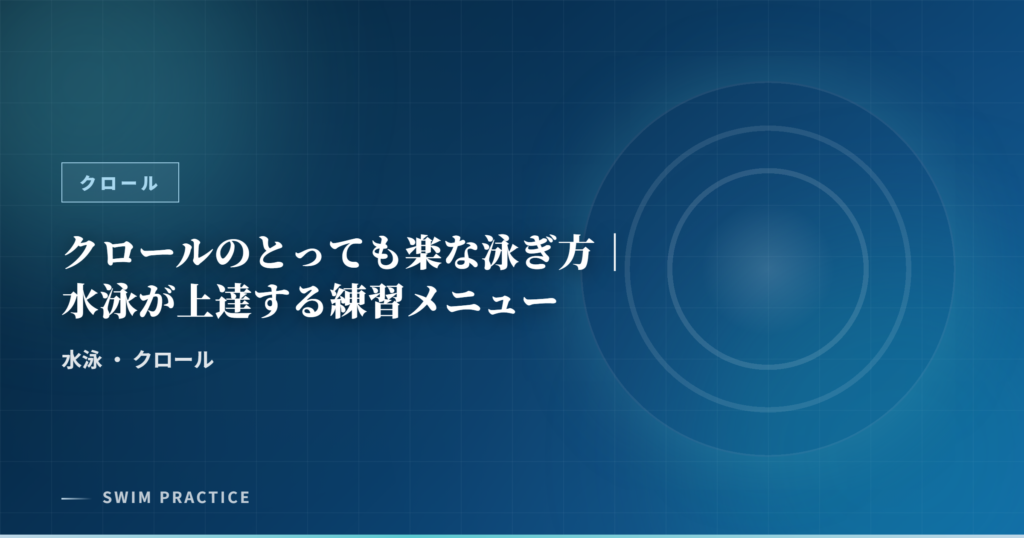 クロール

クロールのとっても楽な泳ぎ方｜水泳が上達する練習メニュー

水泳 ・ クロール

SWIM PRACTICE